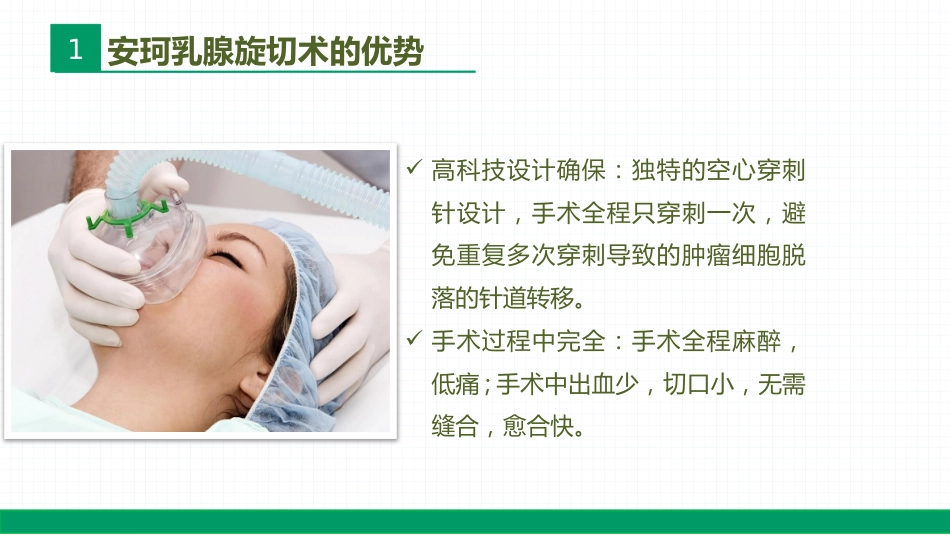 1 安珂乳腺旋切术的优势

✓ 高科技设计确保：独特的空心穿刺针设计，手术全程只穿刺一次，避免重复多次穿刺导致的肿瘤细胞脱落的针道转移。

✓ 手术过程中完全：手术全程麻醉，低痛；手术中出血少，切口小，无需缝合，愈合快。